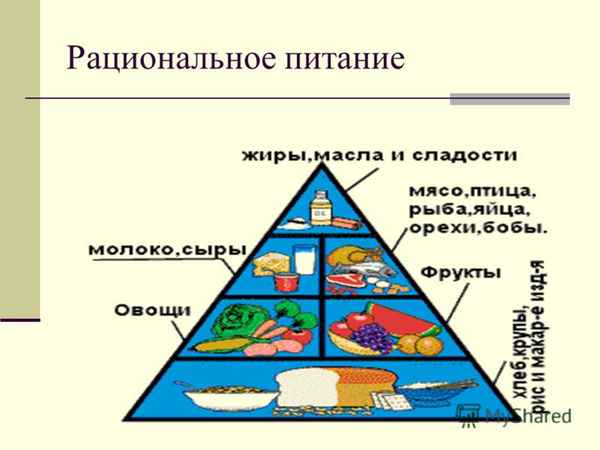 Рациональное питание

жиры,масла и сладости

мясо,птица, рыба,яйца, орехи,бобы.

молоко,сыры

Фрукты

Овощи

хлеб,крупы, рис и макар-е изд-я

MyShared